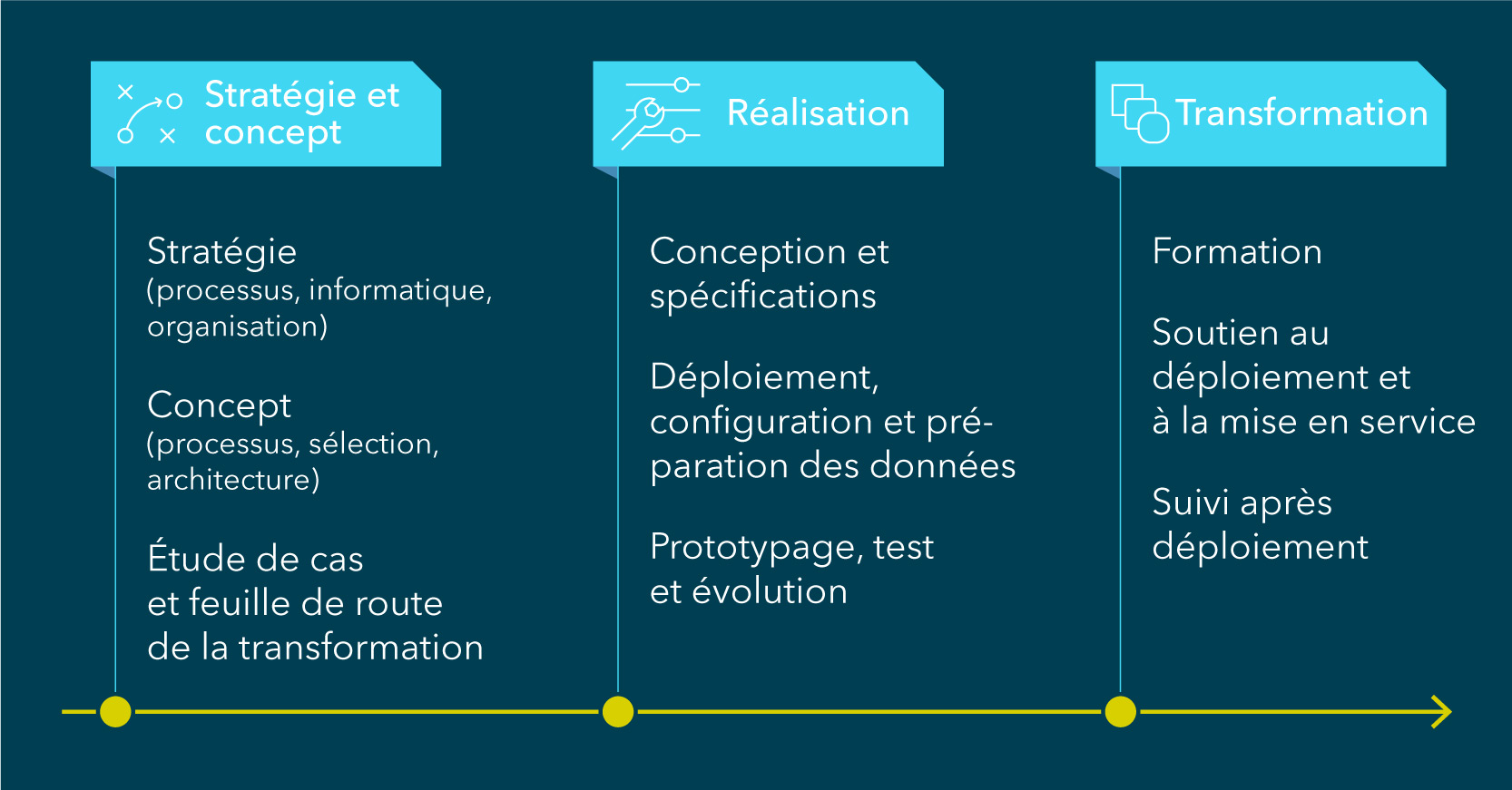 Stratégie et concept

Stratégie
(processus, informatique, organisation)

Concept
(processus, sélection, architecture)

Étude de cas et feuille de route de la transformation

Réalisation

Conception et spécifications

Déploiement, configuration et préparation des données

Prototypage, test et évolution

Transformation

Formation

Soutien au déploiement et à la mise en service

Suivi après déploiement